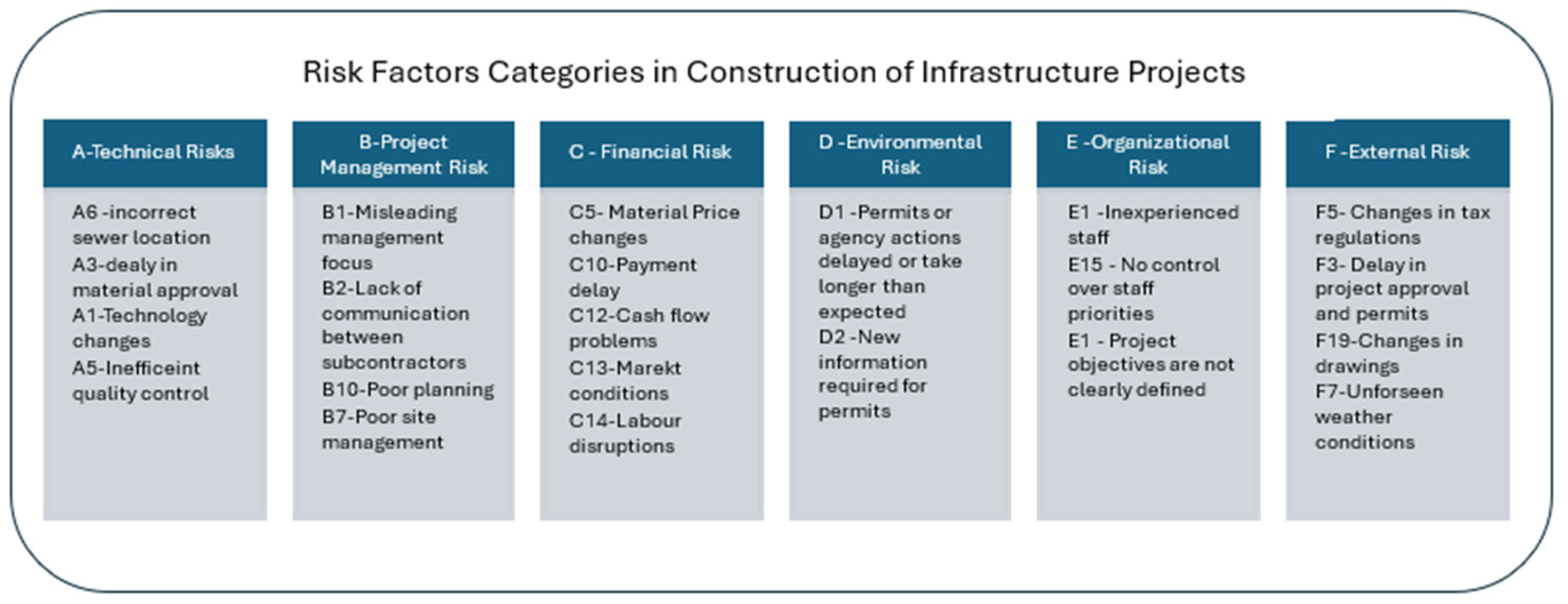 Risk Factors Categories in Construction of Infrastructure Projects

A-Technical Risks

A6 -incorrect sewer location
A3-dealy in material approval
A1-Technology changes
A5-Inefficeint quality control

B-Project Management Risk

B1-Misleading management focus
B2-Lack of communication between subcontractors
B10-Poor planning
B7-Poor site management

C - Financial Risk

C5- Material Price changes
C10-Payment delay
C12-Cash flow problems
C13-Marekt conditions
C14-Labour disruptions

D -Environmental Risk

D1 -Permits or agency actions delayed or take longer than expected
D2 -New information required for permits

E -Organizational Risk

E1 -Inexperienced staff
E15 - No control over staff priorities
E1 - Project objectives are not clearly defined

F -External Risk

F5- Changes in tax regulations
F3- Delay in project approval and permits
F19-Changes in drawings
F7-Unforseen weather conditions